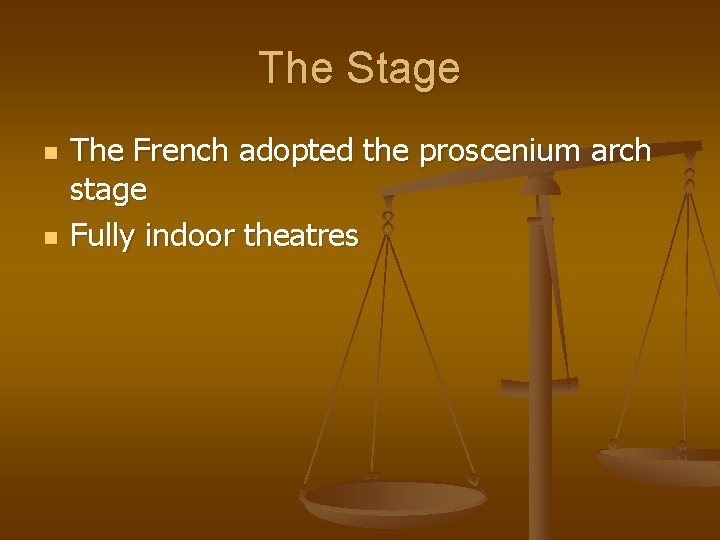 The Stage

- The French adopted the proscenium arch stage
- Fully indoor theatres